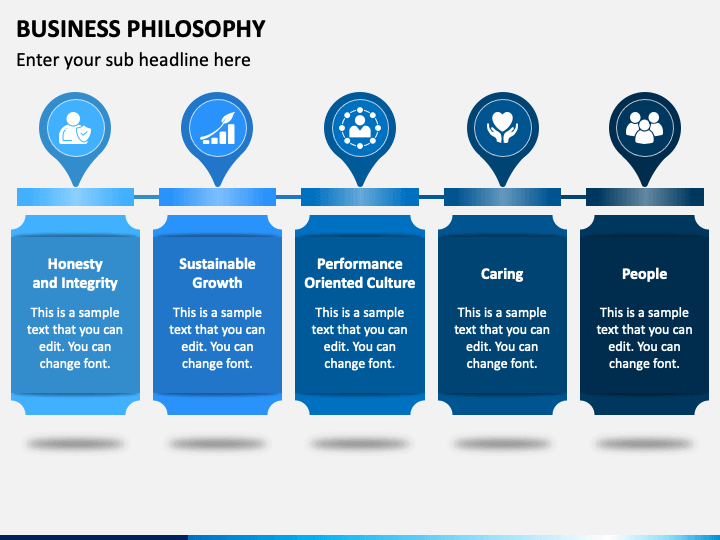 BUSINESS PHILOSOPHY

Enter your sub headline here

Honesty and Integrity

This is a sample text that you can edit. You can change font.

Sustainable Growth

This is a sample text that you can edit. You can change font.

Performance Oriented Culture

This is a sample text that you can edit. You can change font.

Caring

This is a sample text that you can edit. You can change font.

People

This is a sample text that you can edit. You can change font.